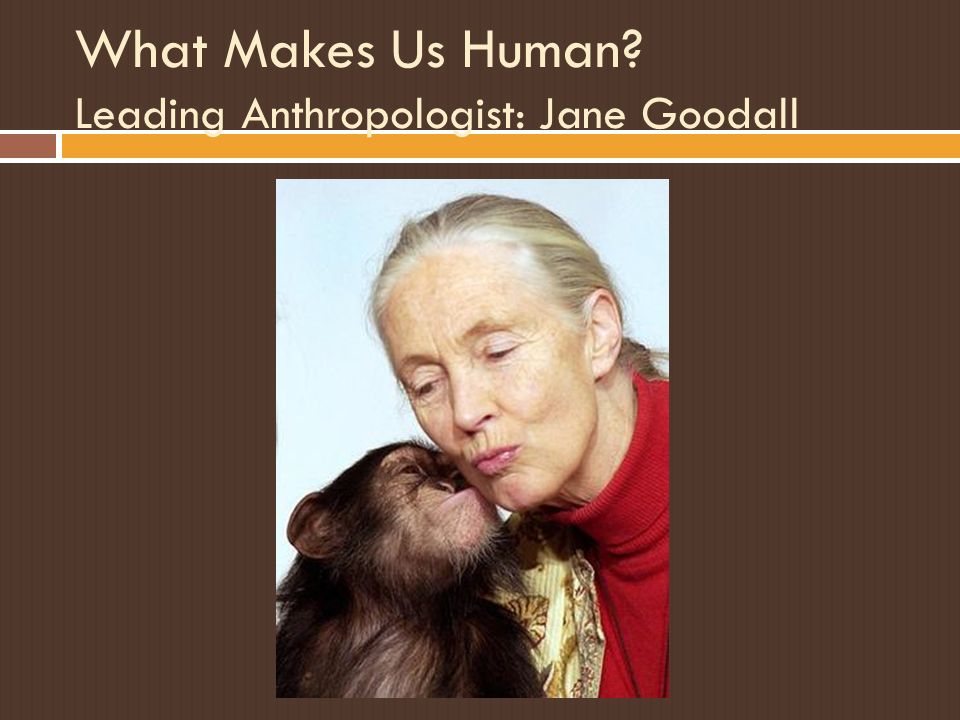 What Makes Us Human?
Leading Anthropologist: Jane Goodall